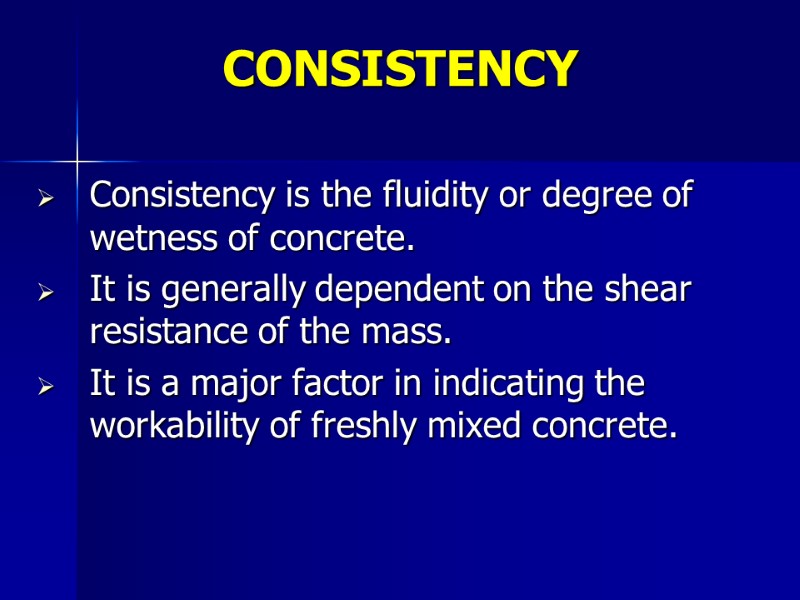 CONSISTENCY

➢ Consistency is the fluidity or degree of wetness of concrete.

➢ It is generally dependent on the shear resistance of the mass.

➢ It is a major factor in indicating the workability of freshly mixed concrete.